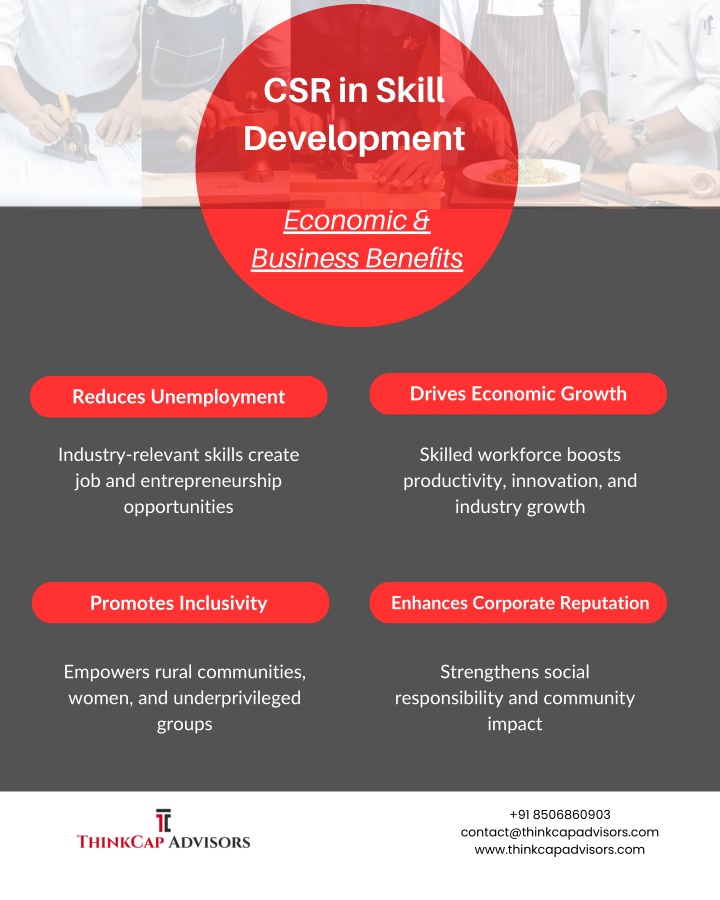 CSR in Skill Development

Economic & Business Benefits

Reduces Unemployment

Industry-relevant skills create job and entrepreneurship opportunities

Drives Economic Growth

Skilled workforce boosts productivity, innovation, and industry growth

Promotes Inclusivity

Empowers rural communities, women, and underprivileged groups

Enhances Corporate Reputation

Strengthens social responsibility and community impact

THINKCAP ADVISORS

+91 8506860903
contact@thinkcapadvisors.com
www.thinkcapadvisors.com